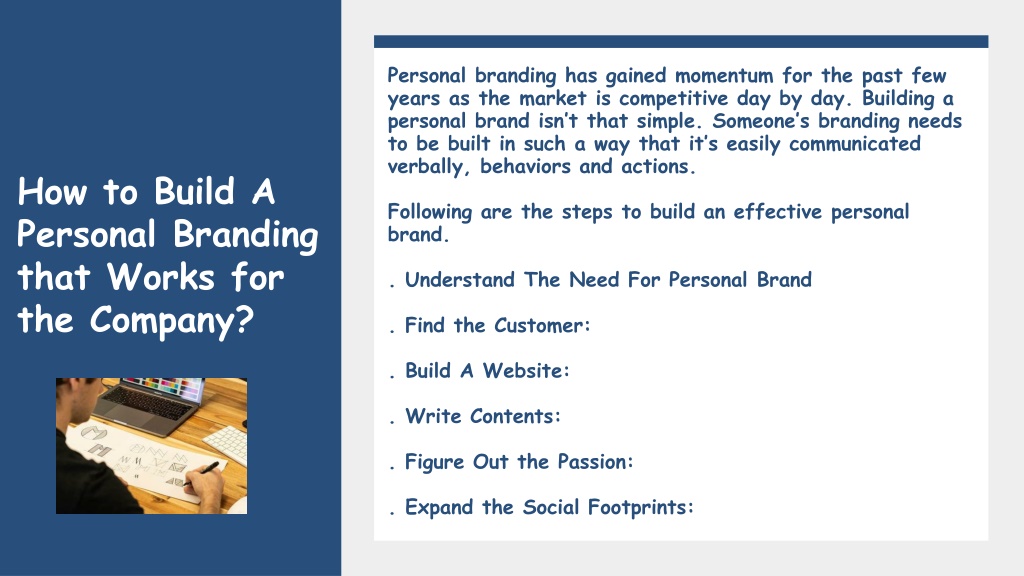 How to Build A Personal Branding that Works for the Company?

Personal branding has gained momentum for the past few years as the market is competitive day by day. Building a personal brand isn't that simple. Someone's branding needs to be built in such a way that it's easily communicated verbally, behaviors and actions.

Following are the steps to build an effective personal brand.

. Understand The Need For Personal Brand

. Find the Customer:

. Build A Website:

. Write Contents:

. Figure Out the Passion:

. Expand the Social Footprints: